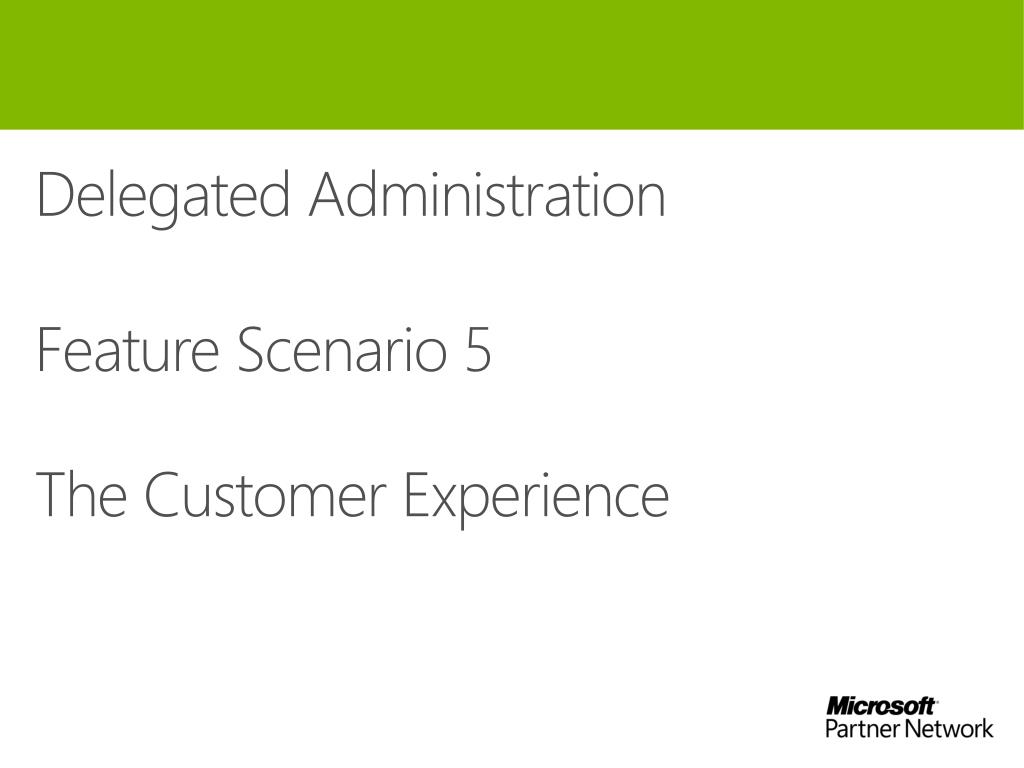 Delegated Administration

Feature Scenario 5

The Customer Experience

Microsoft
Partner Network